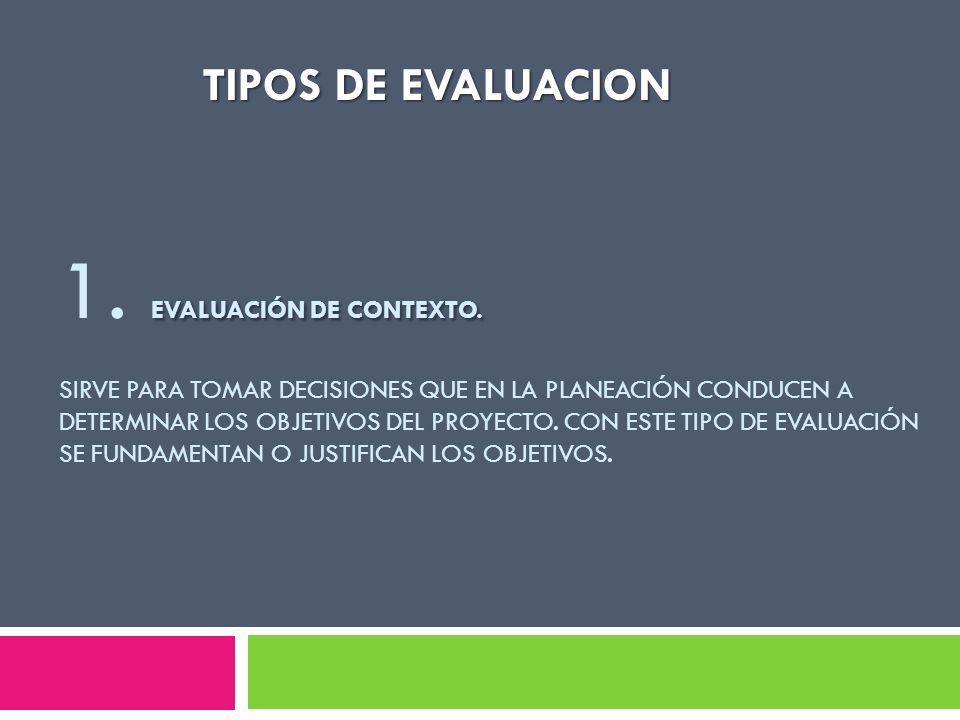 TIPOS DE EVALUACION

1. EVALUACIÓN DE CONTEXTO.

SIRVE PARA TOMAR DECISIONES QUE EN LA PLANEACIÓN CONDUCEN A DETERMINAR LOS OBJETIVOS DEL PROYECTO. CON ESTE TIPO DE EVALUACIÓN SE FUNDAMENTAN O JUSTIFICAN LOS OBJETIVOS.